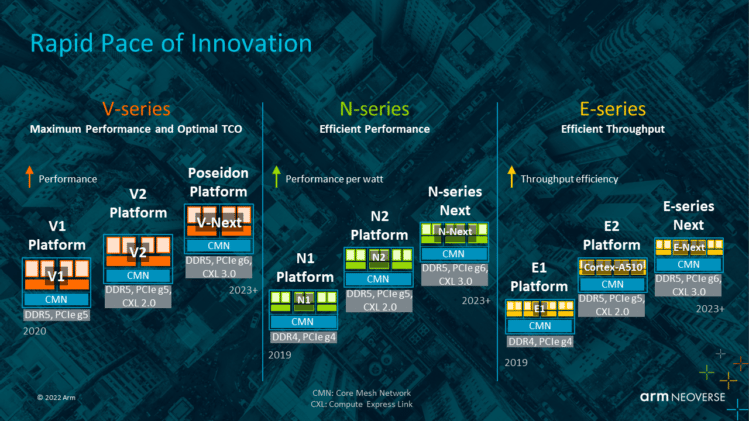 Rapid Pace of Innovation

V-series
Maximum Performance and Optimal TCO

Performance

V1 Platform
V1
CMN
DDR5, PCIe g5
2020

V2 Platform
V2
CMN
DDR5, PCIe g5, CXL 2.0

Poseidon Platform
V-Next
CMN
DDR5, PCIe g6, CXL 3.0
2023+

N-series
Efficient Performance

Performance per watt

N1 Platform
N1
CMN
DDR4, PCIe g4
2019

N2 Platform
N2
CMN
DDR5, PCIe g5, CXL 2.0

N-series Next
N-Next
CMN
DDR5, PCIe g6, CXL 3.0
2023+

E-series
Efficient Throughput

Throughput efficiency

E1 Platform
E1
CMN
DDR4, PCIe g4
2019

E2 Platform
Cortex-A510
CMN
DDR5, PCIe g5, CXL 2.0

E-series Next
E-Next
CMN
DDR5, PCIe g6, CXL 3.0
2023+

© 2022 Arm

CMN: Core Mesh Network
CXL: Compute Express Link

arm NEOVERSE